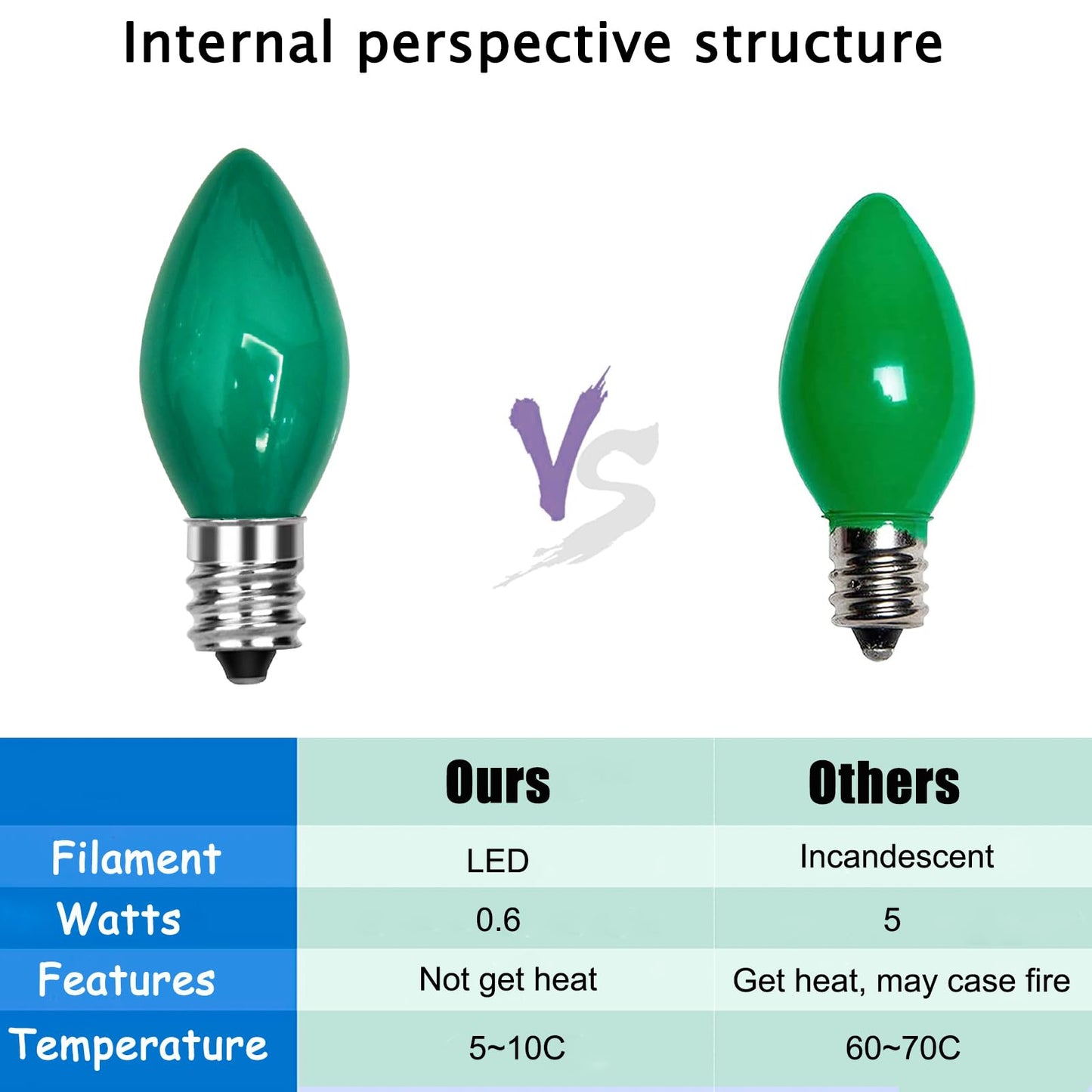 Internal perspective structure

VS

| | Ours | Others |
|---|---|---|
| Filament | LED | Incandescent |
| Watts | 0.6 | 5 |
| Features | Not get heat | Get heat, may case fire |
| Temperature | 5~10C | 60~70C |